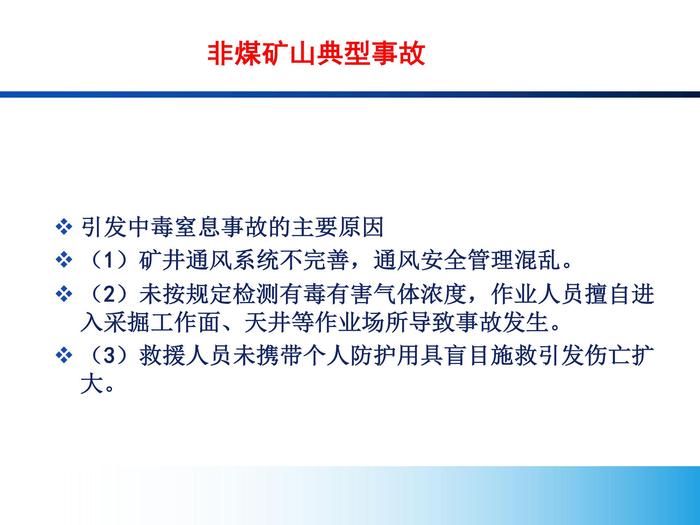 非煤矿山典型事故

❖ 引发中毒窒息事故的主要原因

❖ （1）矿井通风系统不完善，通风安全管理混乱。

❖ （2）未按规定检测有毒有害气体浓度，作业人员擅自进入采掘工作面、天井等作业场所导致事故发生。

❖ （3）救援人员未携带个人防护用具盲目施救引发伤亡扩大。